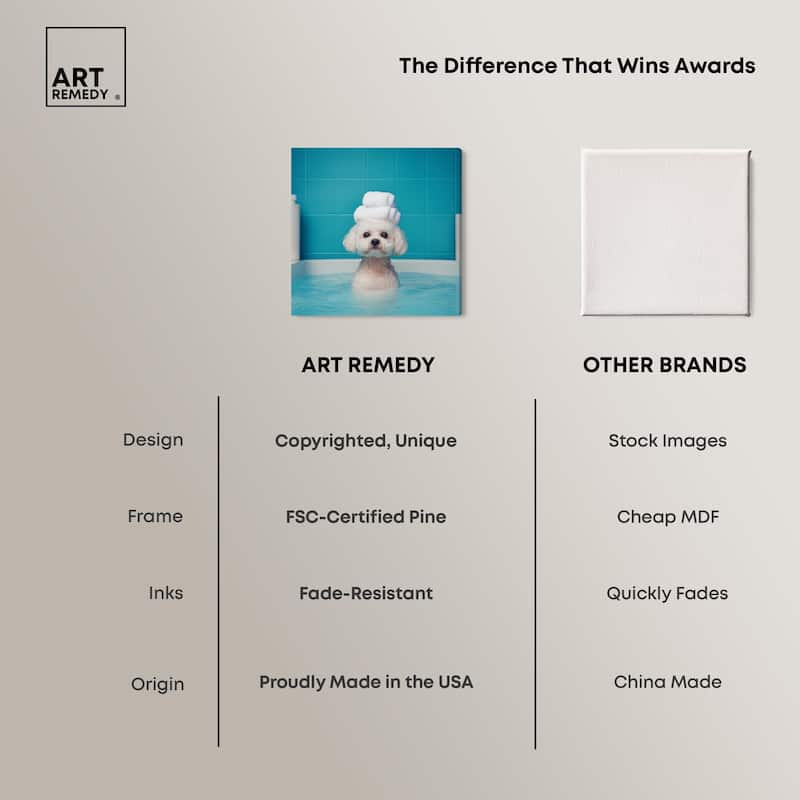 ART REMEDY ®

The Difference That Wins Awards

| | ART REMEDY | OTHER BRANDS |
|---|---|---|
| Design | Copyrighted, Unique | Stock Images |
| Frame | FSC-Certified Pine | Cheap MDF |
| Inks | Fade-Resistant | Quickly Fades |
| Origin | Proudly Made in the USA | China Made |